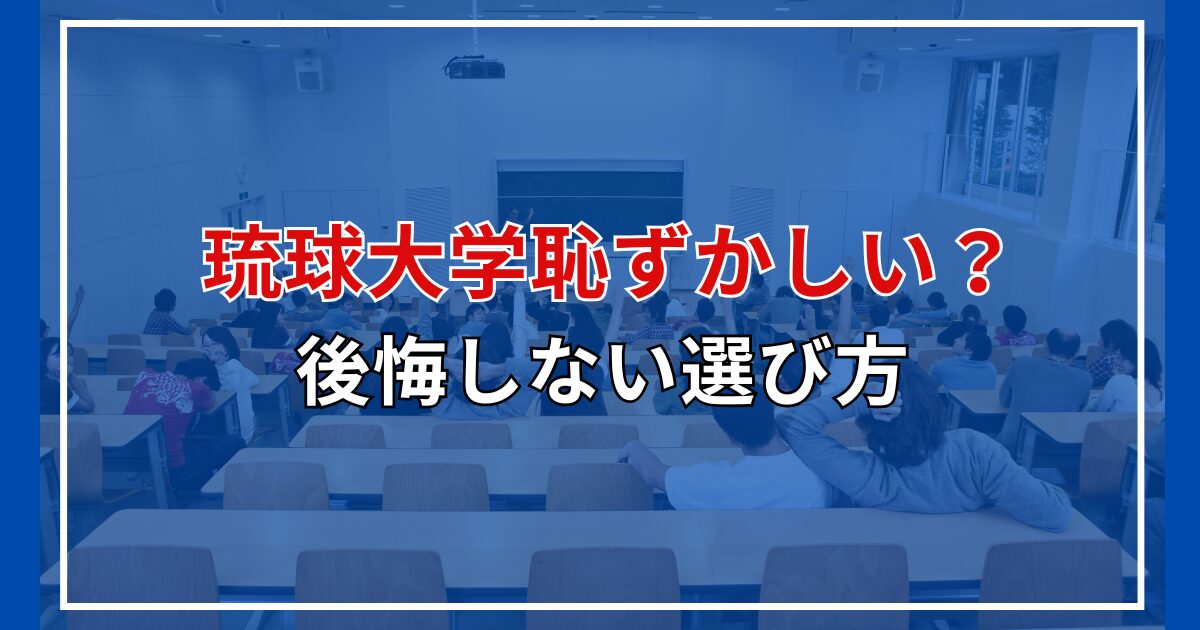 琉球大学恥ずかしい？

後悔しない選び方